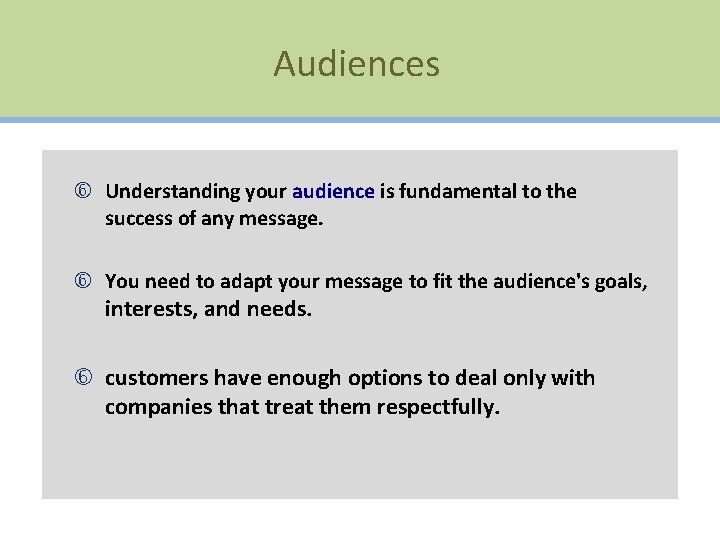 Audiences

⑥ Understanding your audience is fundamental to the success of any message.

⑥ You need to adapt your message to fit the audience's goals, interests, and needs.

⑥ customers have enough options to deal only with companies that treat them respectfully.